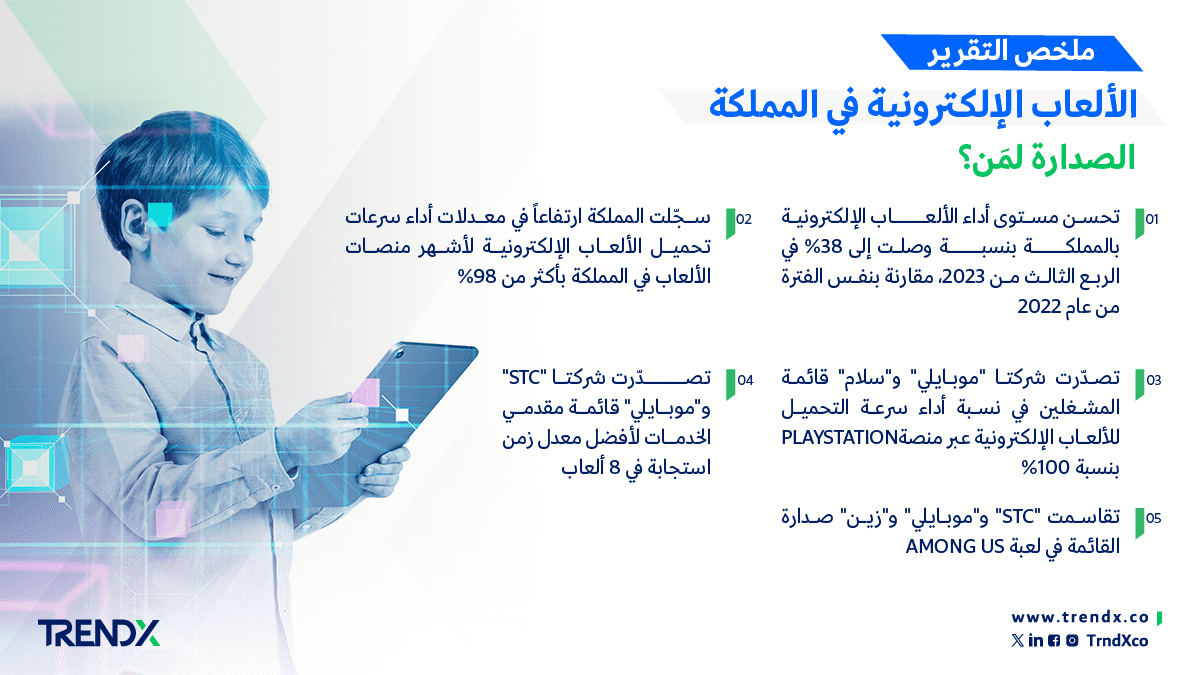 ملخص التقرير

الألعاب الإلكترونية في المملكة

الصدارة لمَن؟

01 تحسن مستوى أداء الألعاب الإلكترونية بالمملكة بنسبة وصلت إلى 38% في الربع الثالث من 2023، مقارنة بنفس الفترة من عام 2022

02 سجّلت المملكة ارتفاعاً في معدلات أداء سرعات تحميل الألعاب الإلكترونية لأشهر منصات الألعاب في المملكة بأكثر من 98%

03 تصدّرت شركتا "موبايلي" و"سلام" قائمة المشغلين في نسبة أداء سرعة التحميل للألعاب الإلكترونية عبر منصةPLAYSTATION بنسبة 100%

04 تصدّرت شركتا "STC" و"موبايلي" قائمة مقدمي الخدمات لأفضل معدل زمن استجابة في 8 ألعاب

05 تقاسمت "STC" و"موبايلي" و"زين" صدارة القائمة في لعبة AMONG US

TRENDX

www.trendx.co

TrndXco